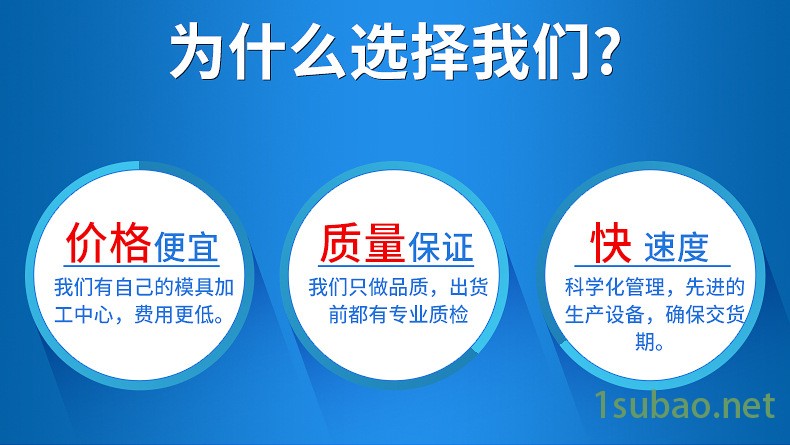 为什么选择我们?

价格便宜
我们有自己的模具加工中心，费用更低。

质量保证
我们只做品质，出货前都有专业质检

快 速度
科学化管理，先进的生产设备，确保交货期。

1subao.net